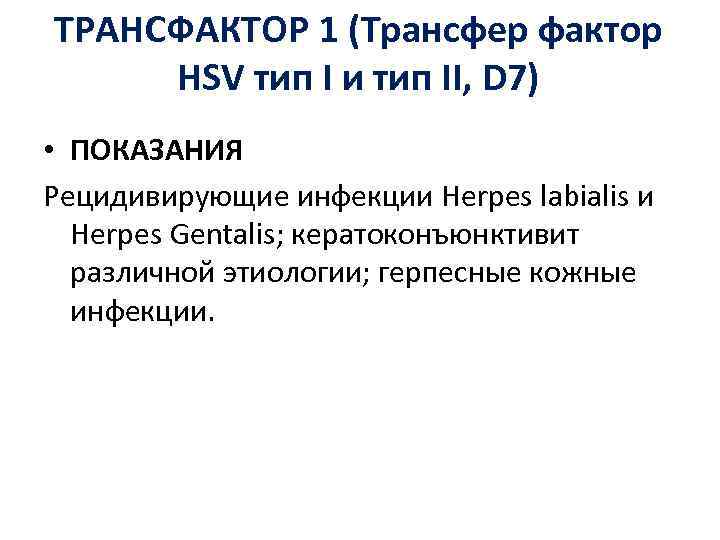 ТРАНСФАКТОР 1 (Трансфер фактор HSV тип I и тип II, D7)

• ПОКАЗАНИЯ

Рецидивирующие инфекции Herpes labialis и Herpes Gentalis; кератоконъюнктивит различной этиологии; герпесные кожные инфекции.